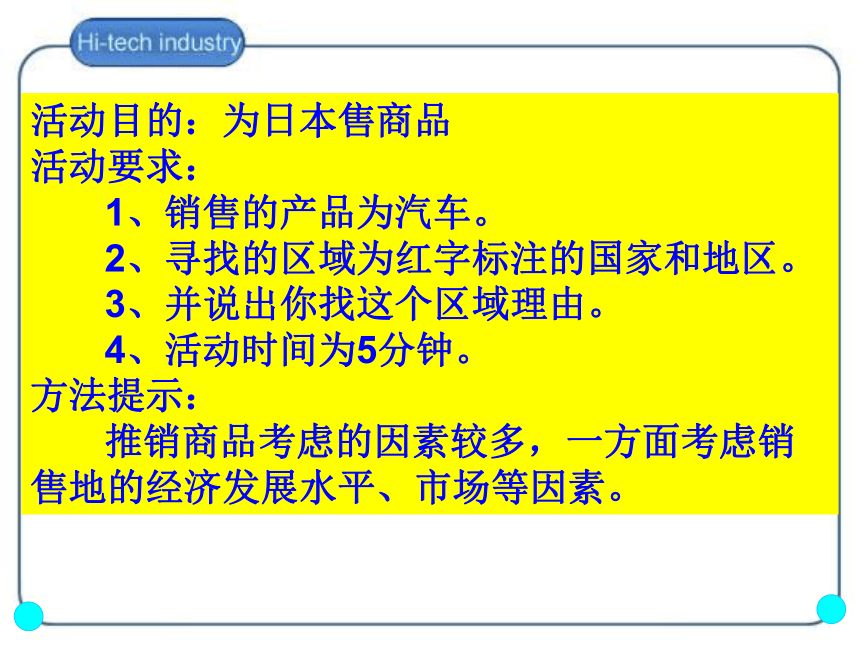 Hi-tech industry

活动目的：为日本售商品
活动要求：
1、销售的产品为汽车。
2、寻找的区域为红字标注的国家和地区。
3、并说出你找这个区域理由。
4、活动时间为5分钟。
方法提示：
推销商品考虑的因素较多，一方面考虑销售地的经济发展水平、市场等因素。